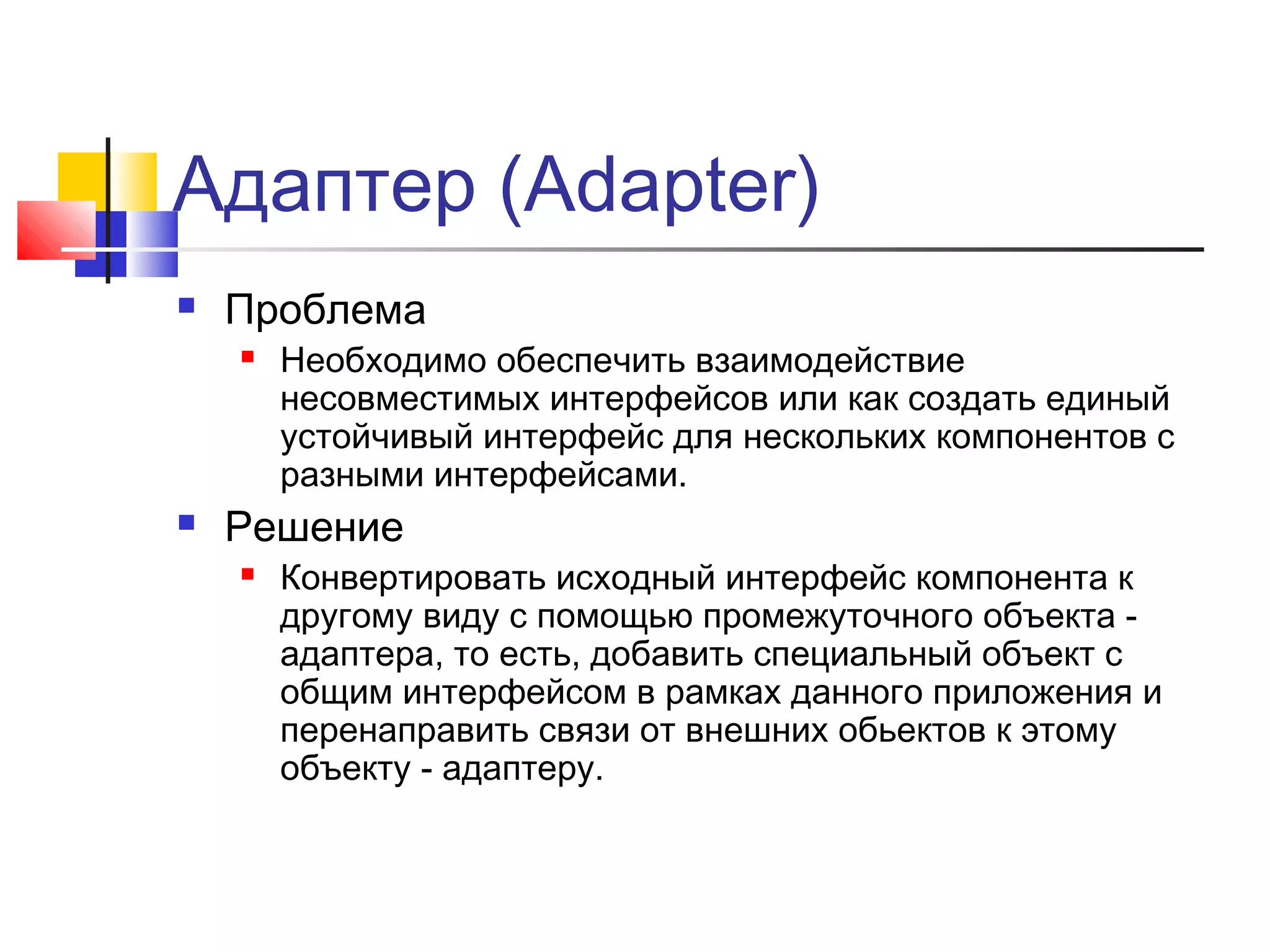 Адаптер (Adapter)

Проблема

Необходимо обеспечить взаимодействие несовместимых интерфейсов или как создать единый устойчивый интерфейс для нескольких компонентов с разными интерфейсами.

Решение

Конвертировать исходный интерфейс компонента к другому виду с помощью промежуточного объекта - адаптера, то есть, добавить специальный объект с общим интерфейсом в рамках данного приложения и перенаправить связи от внешних обьектов к этому объекту - адаптеру.